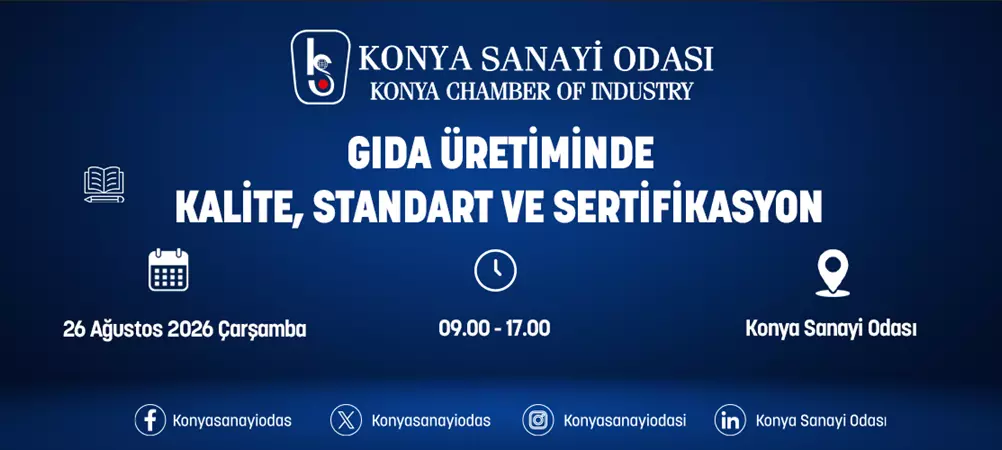 KONYA SANAYİ ODASI
KONYA CHAMBER OF INDUSTRY

GIDA ÜRETİMİNDE
KALİTE, STANDART VE SERTİFİKASYON

26 Ağustos 2026 Çarşamba

09.00 - 17.00

Konya Sanayi Odası

Konyasanayiodas

Konyasanayiodas

Konyasanayiodasi

Konya Sanayi Odası